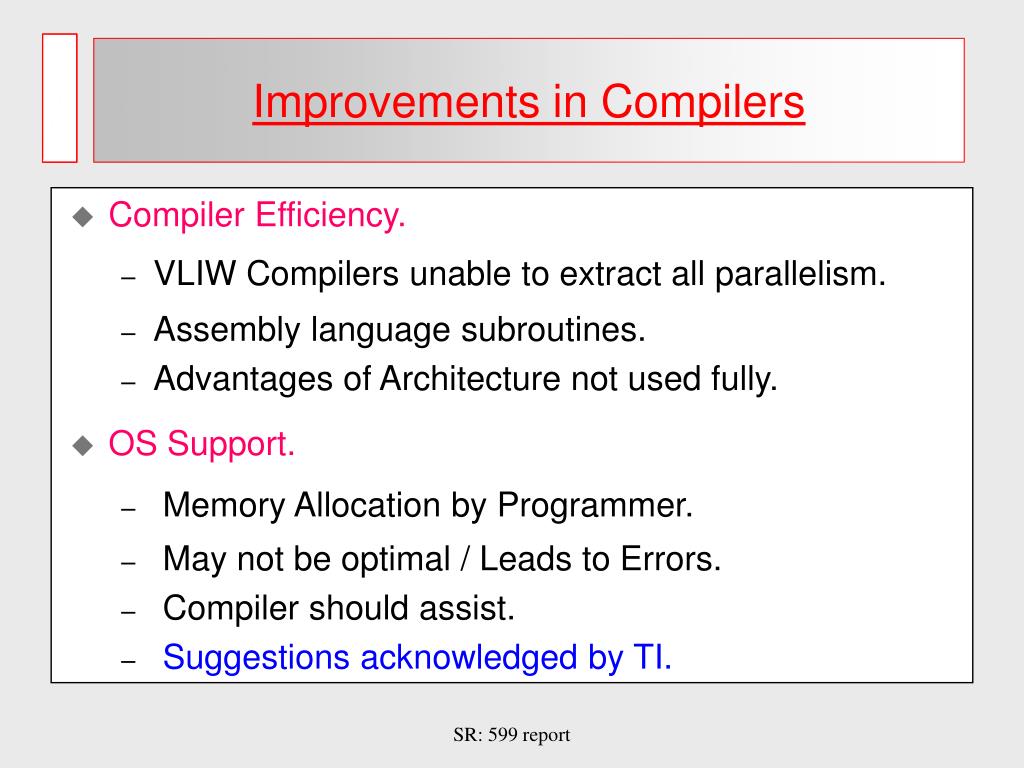 Improvements in Compilers

◆ Compiler Efficiency.

– VLIW Compilers unable to extract all parallelism.

– Assembly language subroutines.

– Advantages of Architecture not used fully.

◆ OS Support.

– Memory Allocation by Programmer.

– May not be optimal / Leads to Errors.

– Compiler should assist.

– Suggestions acknowledged by TI.

SR: 599 report